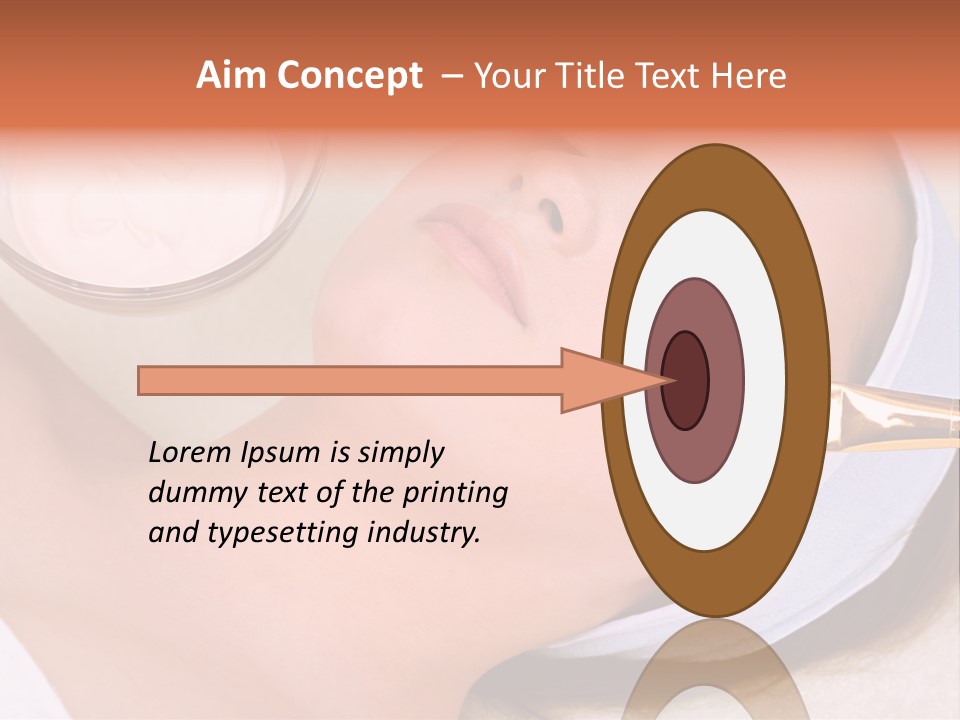 Aim Concept – Your Title Text Here

Lorem Ipsum is simply dummy text of the printing and typesetting industry.